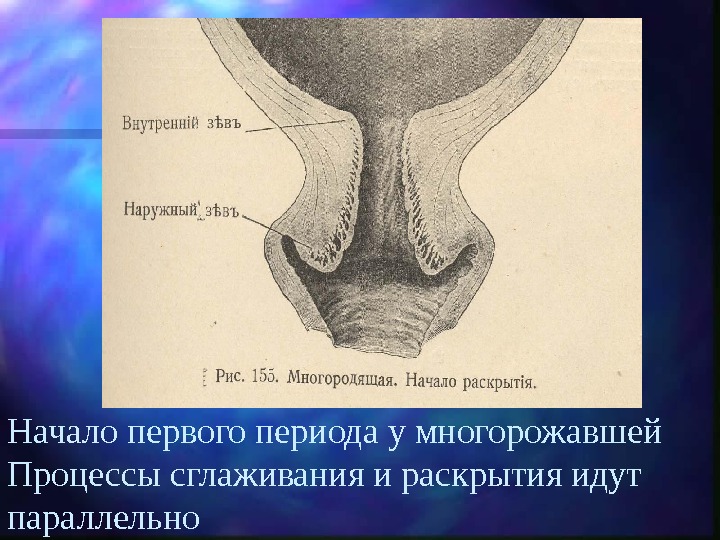 Внутренній зѣвъ

Наружный зѣвъ

Рис. 155. Многородящая. Начало раскрытія.

Начало первого периода у многорожавшей
Процессы сглаживания и раскрытия идут параллельно